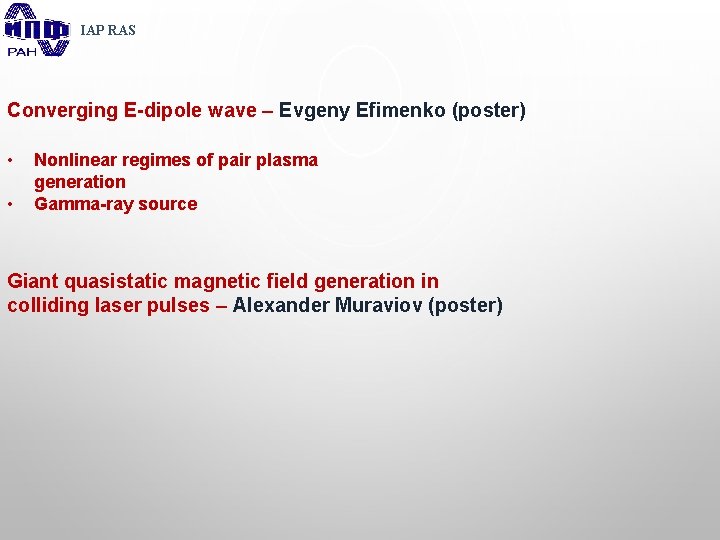 ИПФ РАН IAP RAS

Converging E-dipole wave – Evgeny Efimenko (poster)

• Nonlinear regimes of pair plasma generation
• Gamma-ray source

Giant quasistatic magnetic field generation in colliding laser pulses – Alexander Muraviov (poster)